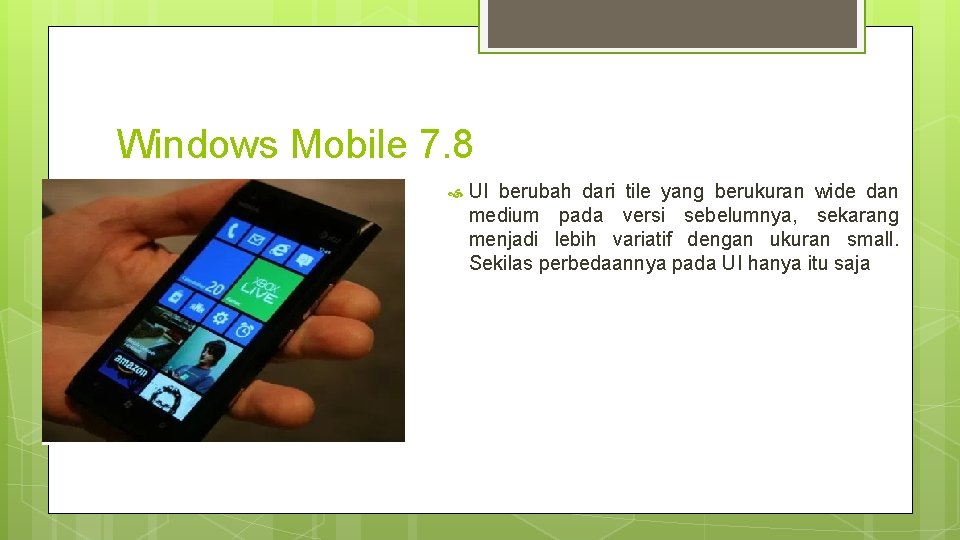 Windows Mobile 7.8

UI berubah dari tile yang berukuran wide dan medium pada versi sebelumnya, sekarang menjadi lebih variatif dengan ukuran small. Sekilas perbedaannya pada UI hanya itu saja

20

XBOX LIVE

amazon